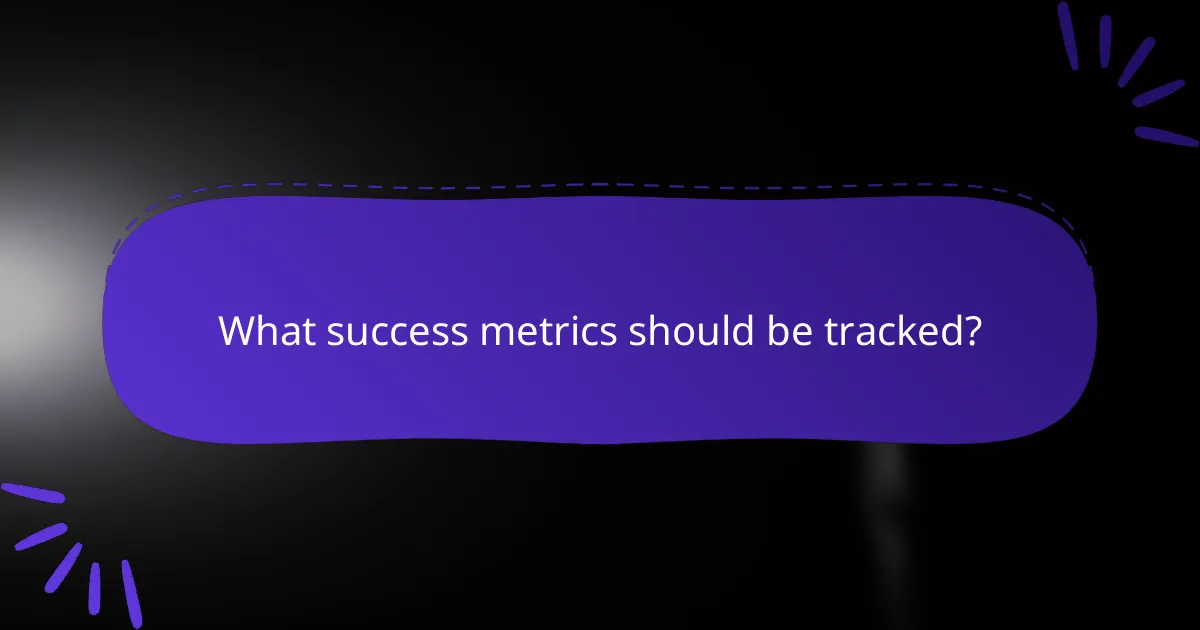 What success metrics should be tracked?